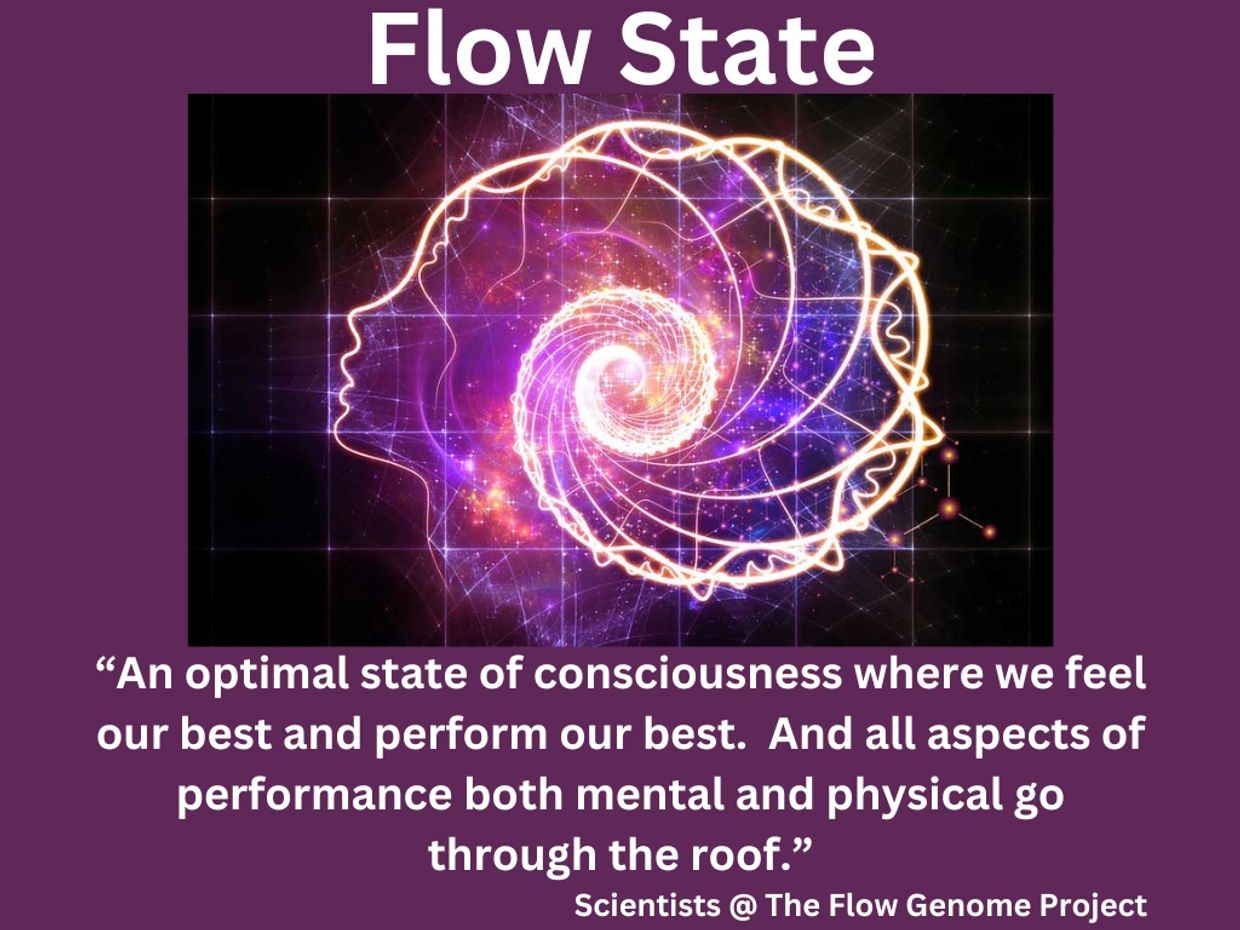 Flow State

“An optimal state of consciousness where we feel our best and perform our best.  And all aspects of performance both mental and physical go through the roof.”

Scientists @ The Flow Genome Project